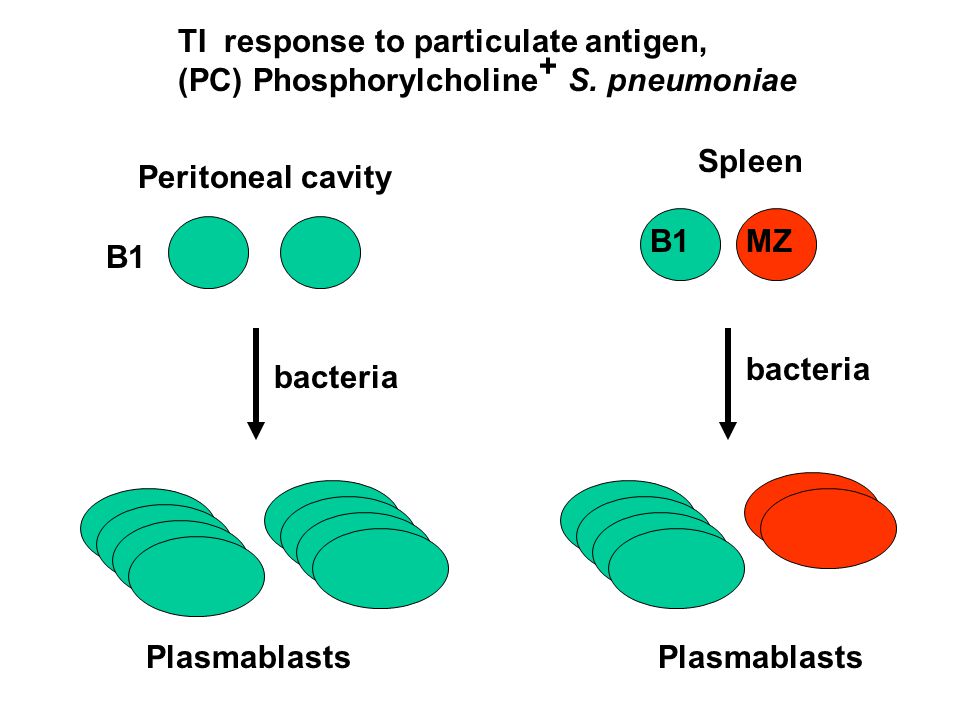 TI response to particulate antigen,
(PC) Phosphorylcholine$^+$ S. pneumoniae

Peritoneal cavity

B1

bacteria

Plasmablasts

Spleen

B1 MZ

bacteria

Plasmablasts